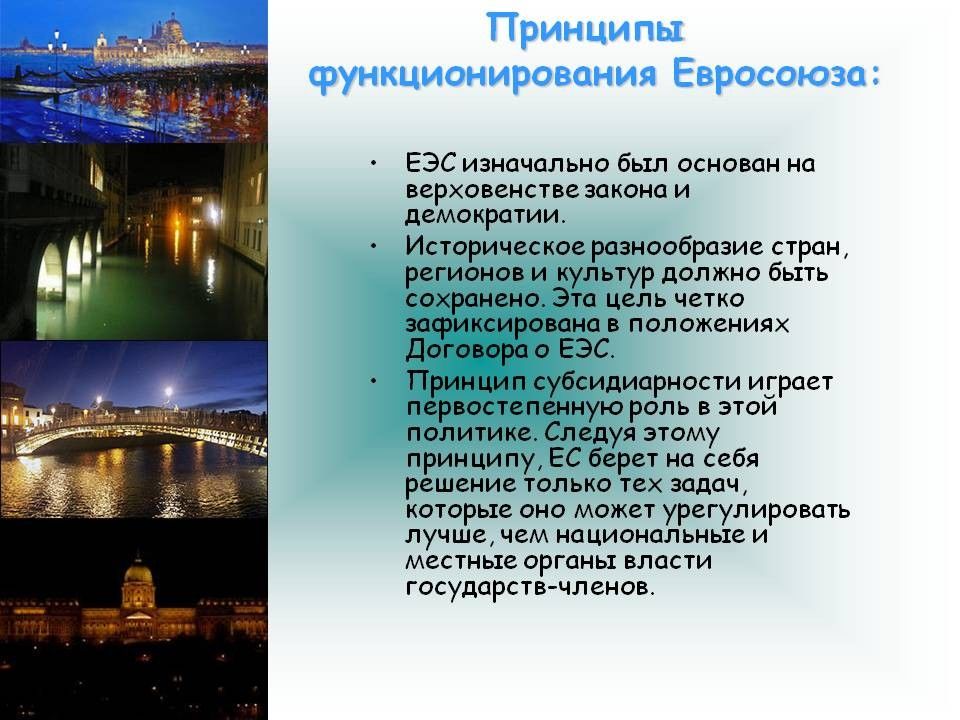 Принципы функционирования Евросоюза:

• ЕЭС изначально был основан на верховенстве закона и демократии.

• Историческое разнообразие стран, регионов и культур должно быть сохранено. Эта цель четко зафиксирована в положениях Договора о ЕЭС.

• Принцип субсидиарности играет первостепенную роль в этой политике. Следуя этому принципу, ЕС берет на себя решение только тех задач, которые оно может урегулировать лучше, чем национальные и местные органы власти государств-членов.